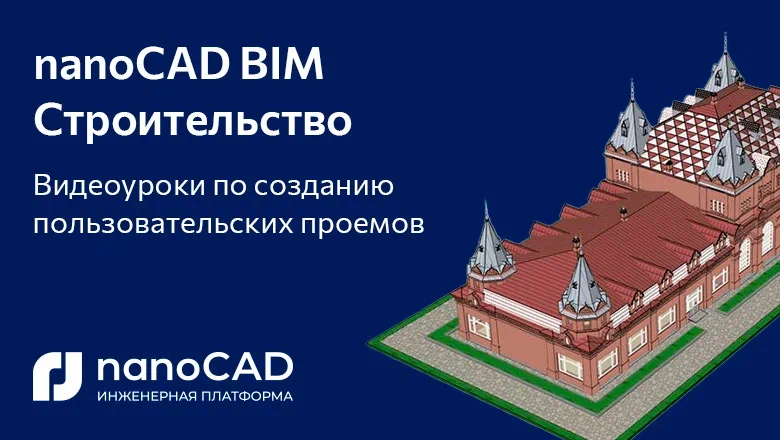 nanoCAD BIM Строительство

Видеоуроки по созданию пользовательских проемов

nanoCAD
ИНЖЕНЕРНАЯ ПЛАТФОРМА